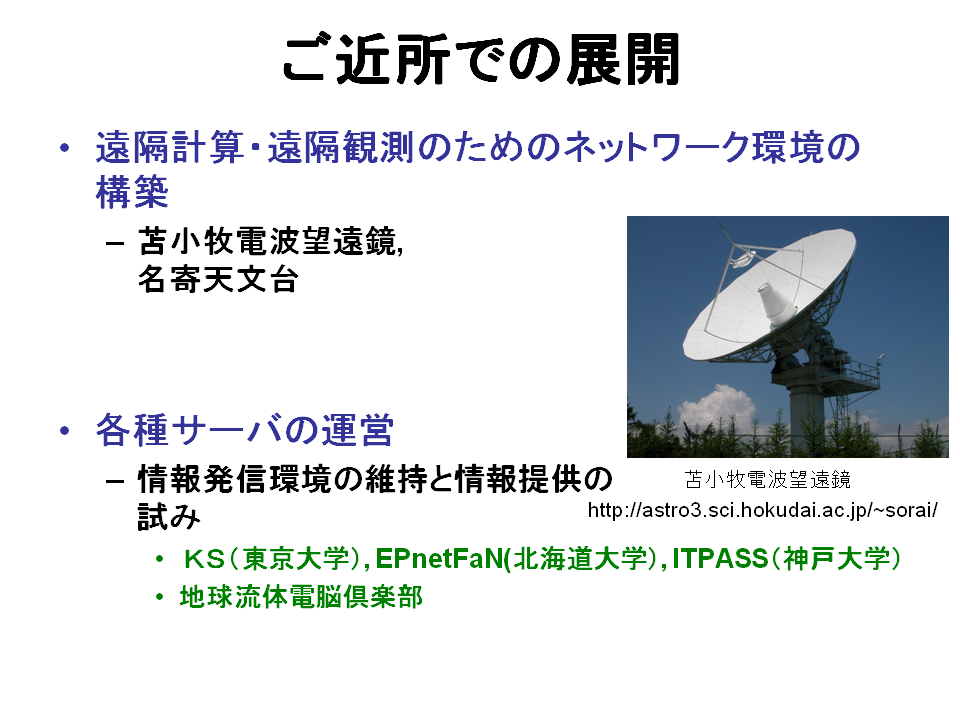 ご近所での展開

• 遠隔計算・遠隔観測のためのネットワーク環境の構築
  – 苫小牧電波望遠鏡, 名寄天文台

苫小牧電波望遠鏡
http://astro3.sci.hokudai.ac.jp/~sorai/

• 各種サーバの運営
  – 情報発信環境の維持と情報提供の試み
    • KS（東京大学）, EPnetFaN(北海道大学), ITPASS（神戸大学）
    • 地球流体電脳倶楽部